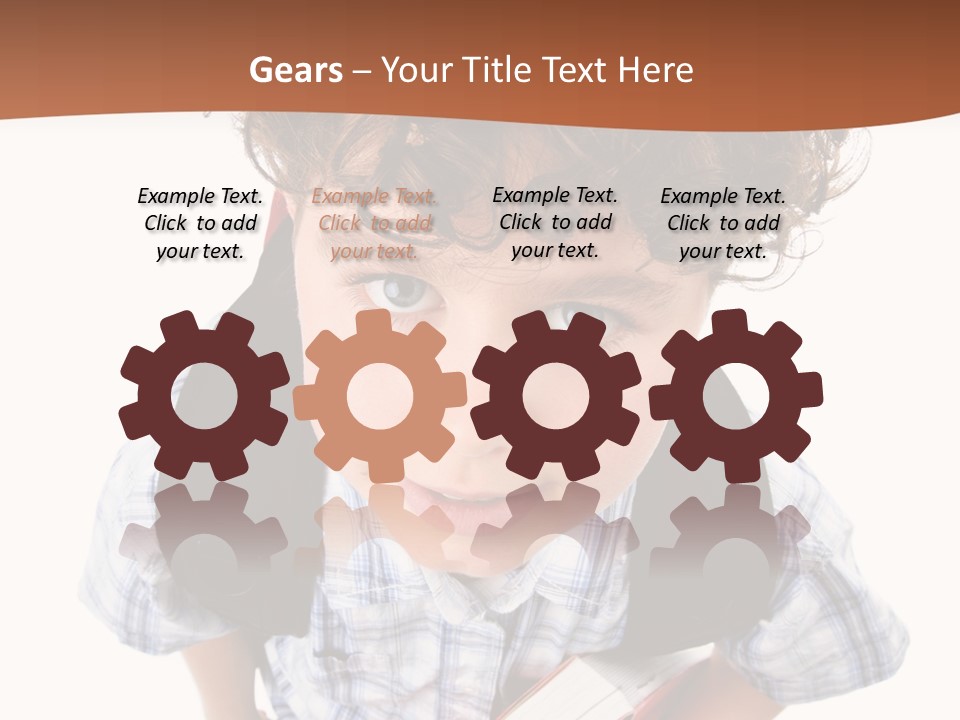 Gears – Your Title Text Here

Example Text. Click to add your text.

Example Text. Click to add your text.

Example Text. Click to add your text.

Example Text. Click to add your text.